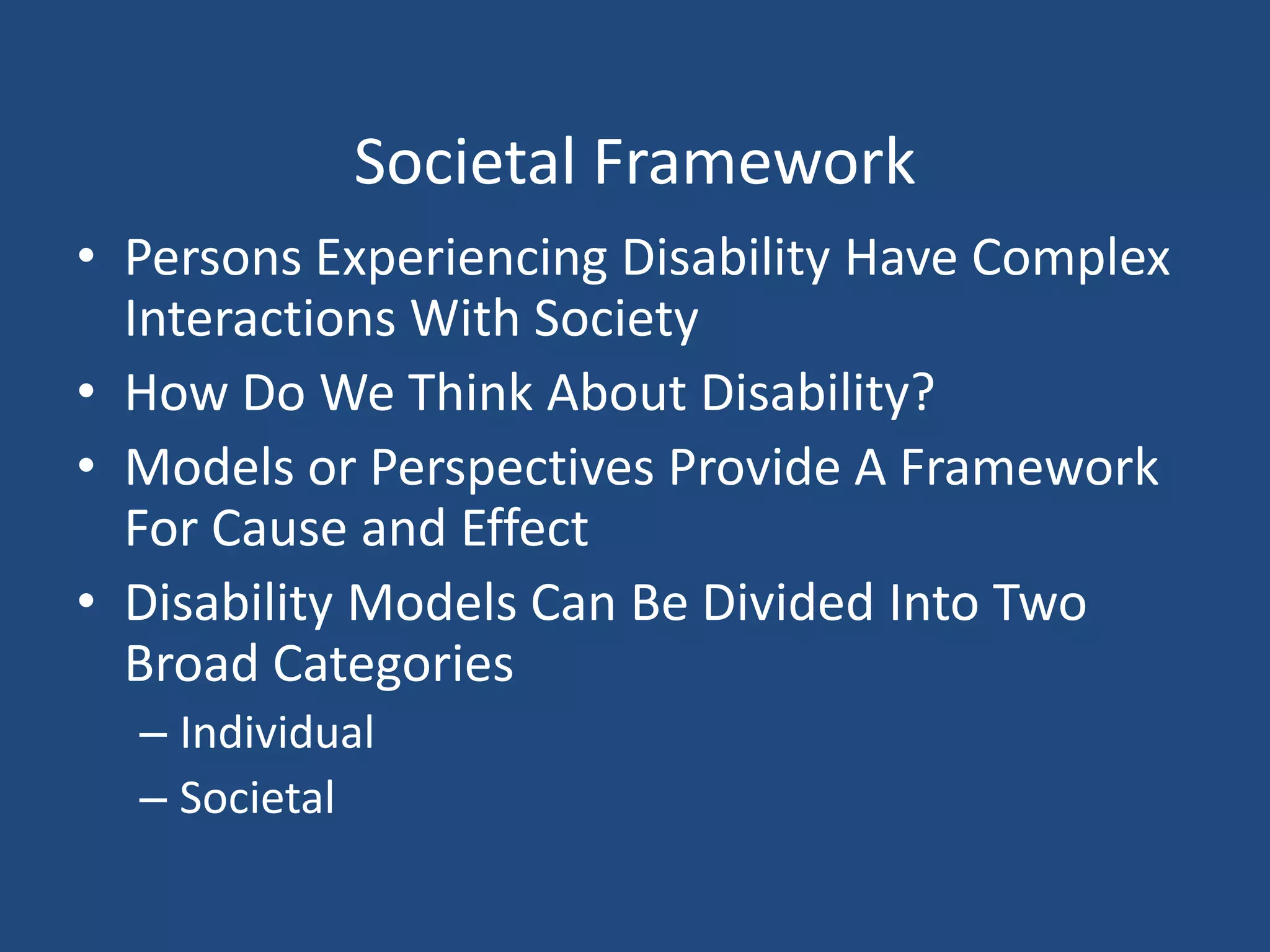 Societal Framework

• Persons Experiencing Disability Have Complex Interactions With Society
• How Do We Think About Disability?
• Models or Perspectives Provide A Framework For Cause and Effect
• Disability Models Can Be Divided Into Two Broad Categories
– Individual
– Societal